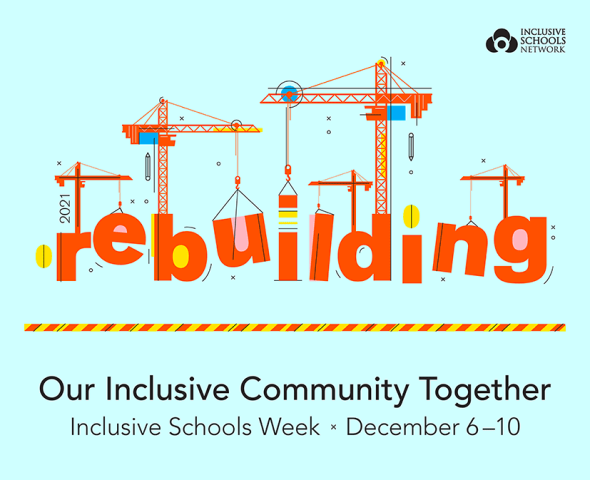 INCLUSIVE SCHOOLS NETWORK

2021

rebuilding

Our Inclusive Community Together

Inclusive Schools Week × December 6–10